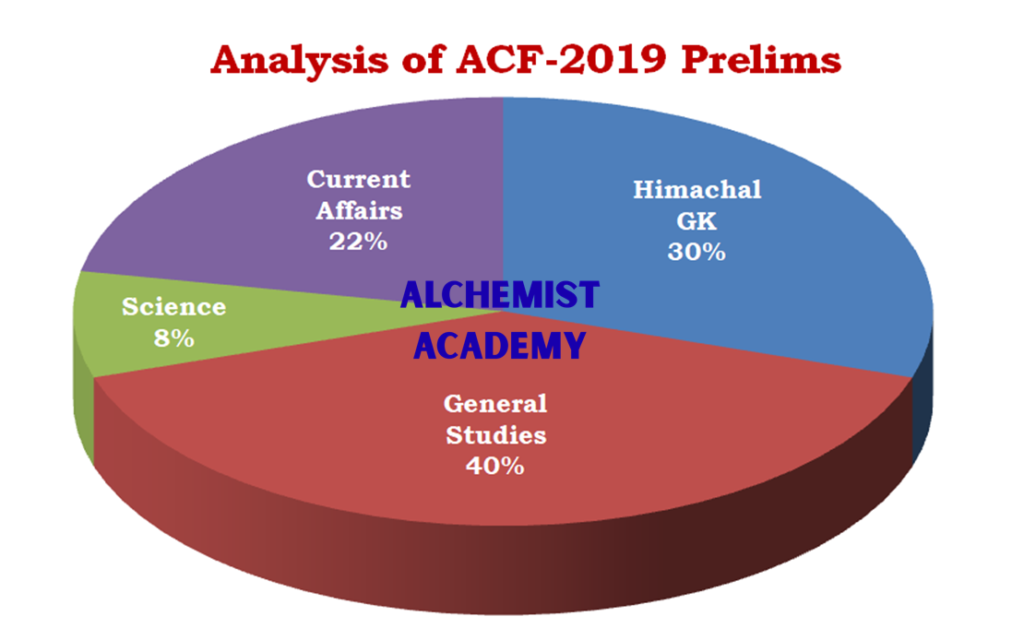 Analysis of ACF-2019 Prelims

Current Affairs 22%

Himachal GK 30%

Science 8%

ALCHEMIST ACADEMY

General Studies 40%